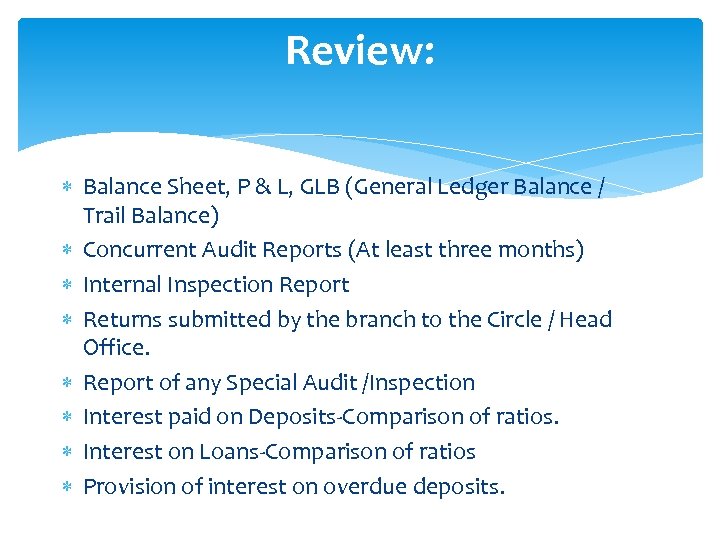 Review:

* Balance Sheet, P & L, GLB (General Ledger Balance / Trail Balance)
* Concurrent Audit Reports (At least three months)
* Internal Inspection Report
* Returns submitted by the branch to the Circle / Head Office.
* Report of any Special Audit /Inspection
* Interest paid on Deposits-Comparison of ratios.
* Interest on Loans-Comparison of ratios
* Provision of interest on overdue deposits.